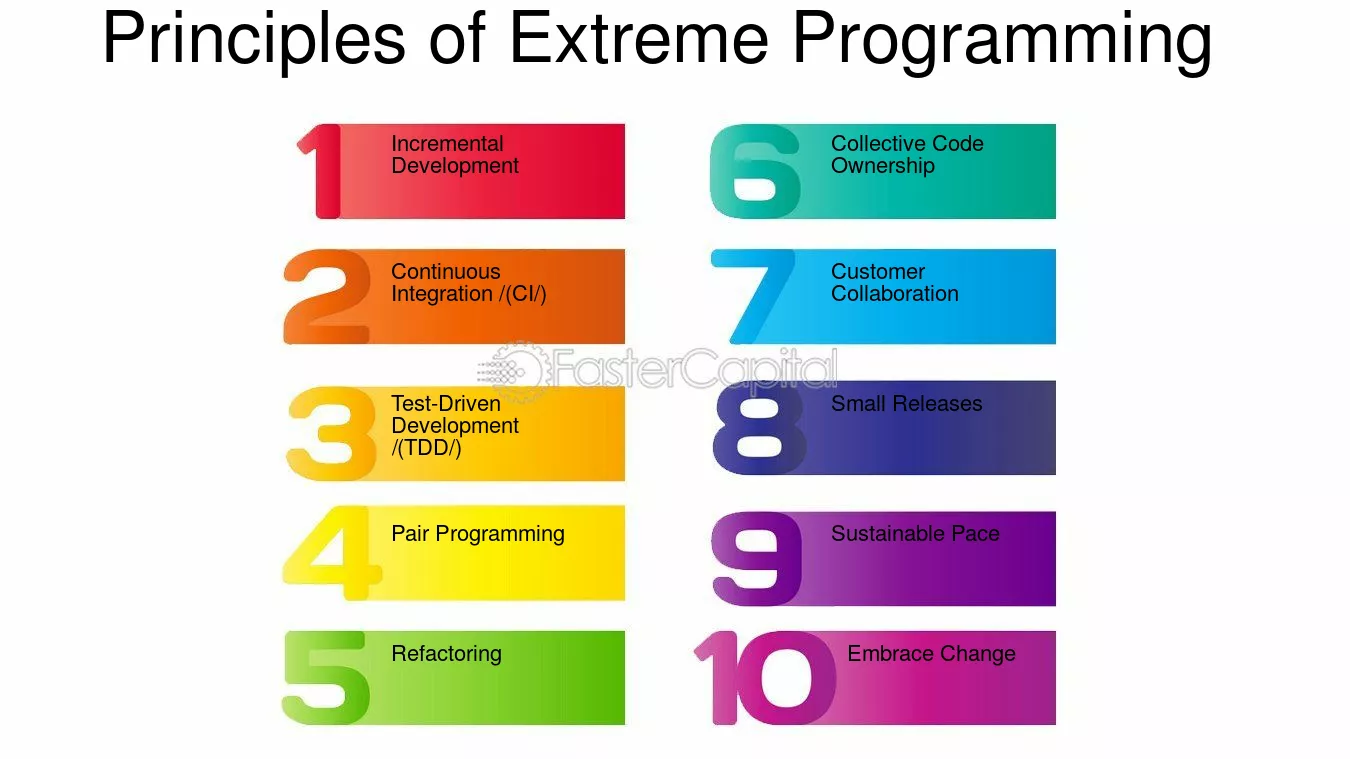 Principles of Extreme Programming

1 Incremental Development

2 Continuous Integration /(CI/)

3 Test-Driven Development /(TDD/)

4 Pair Programming

5 Refactoring

6 Collective Code Ownership

7 Customer Collaboration

8 Small Releases

9 Sustainable Pace

10 Embrace Change

FasterCapital